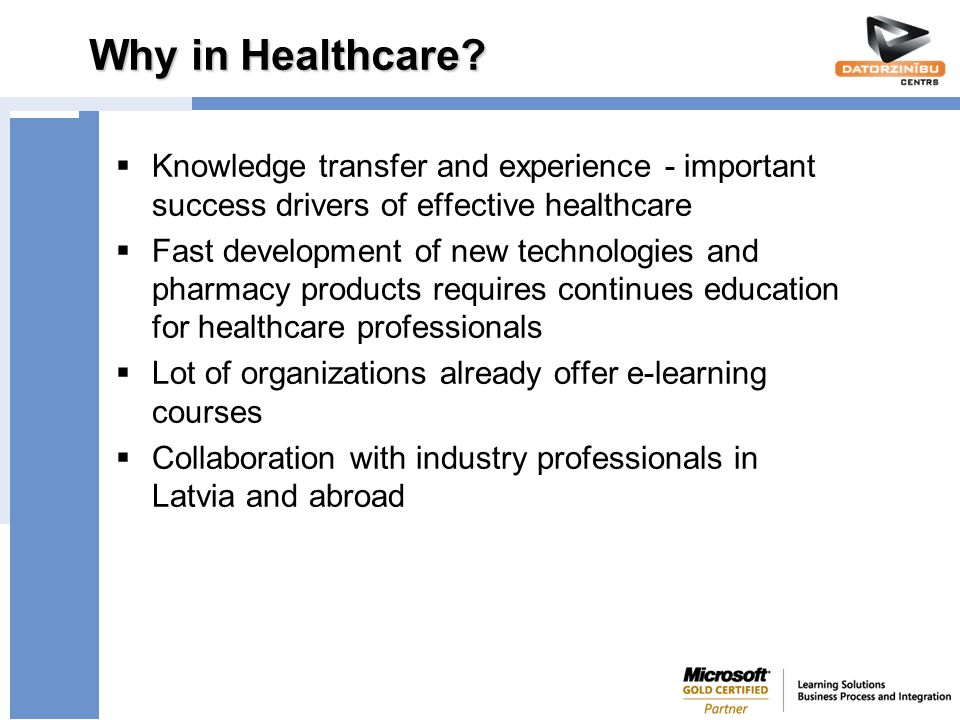 Why in Healthcare?

DATORZINĪBU CENTRS

▪ Knowledge transfer and experience - important success drivers of effective healthcare

▪ Fast development of new technologies and pharmacy products requires continues education for healthcare professionals

▪ Lot of organizations already offer e-learning courses

▪ Collaboration with industry professionals in Latvia and abroad

Microsoft GOLD CERTIFIED Partner

Learning Solutions
Business Process and Integration